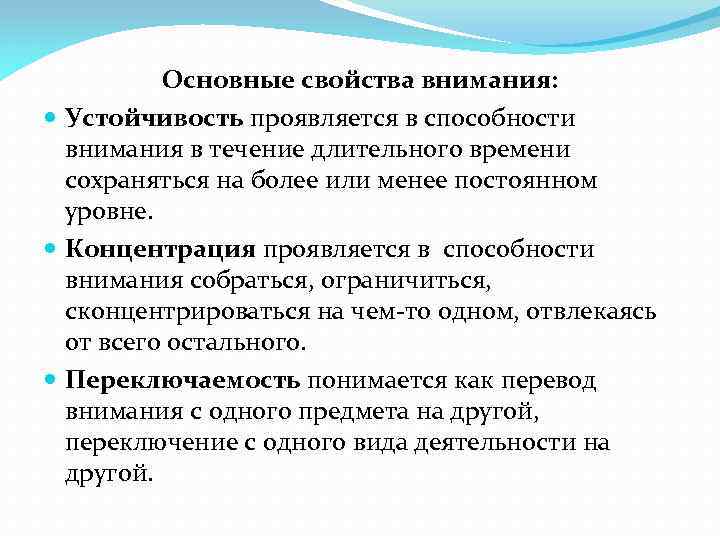 Основные свойства внимания:

Устойчивость проявляется в способности внимания в течение длительного времени сохраняться на более или менее постоянном уровне.

Концентрация проявляется в способности внимания собраться, ограничиться, сконцентрироваться на чем-то одном, отвлекаясь от всего остального.

Переключаемость понимается как перевод внимания с одного предмета на другой, переключение с одного вида деятельности на другой.